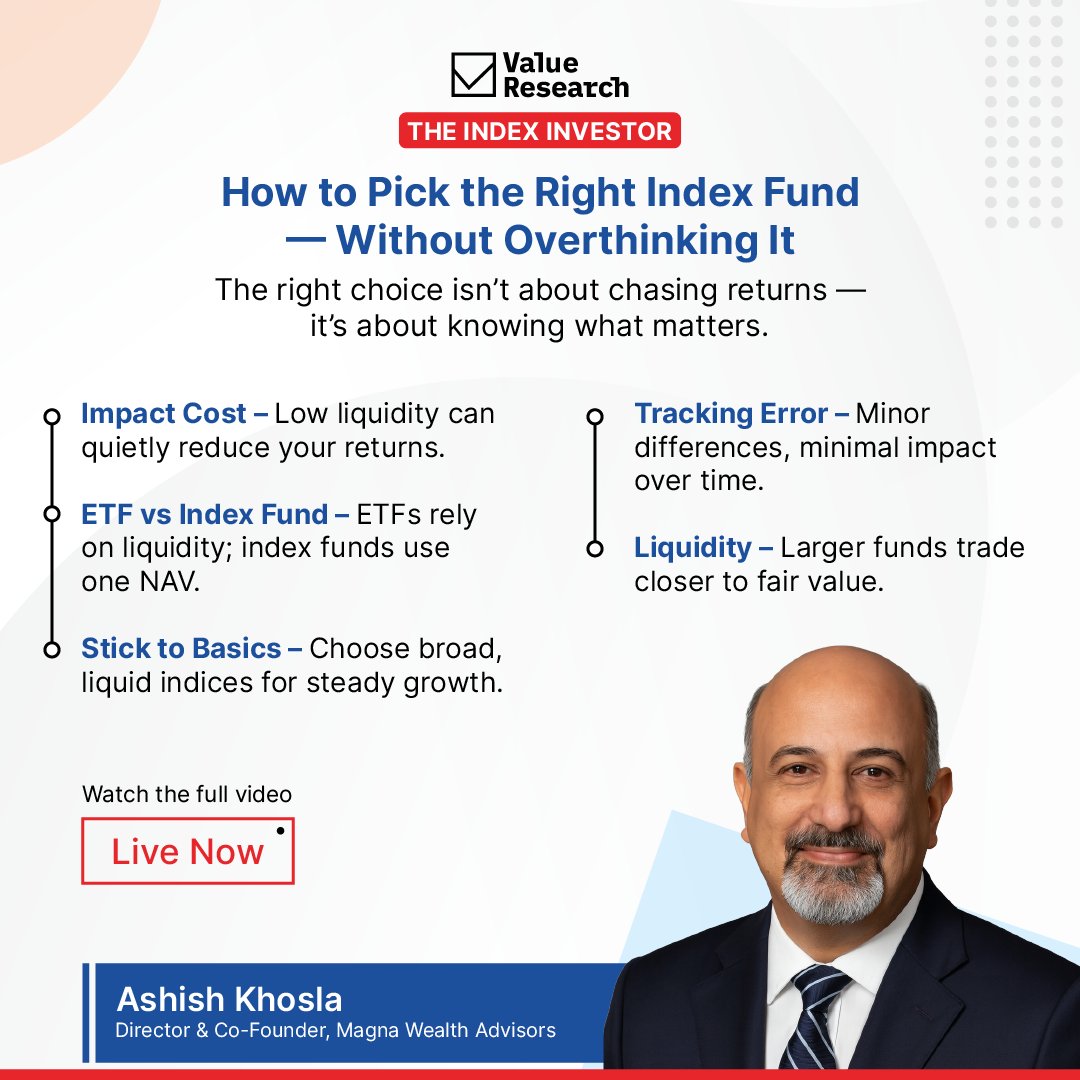 Value Research

THE INDEX INVESTOR

How to Pick the Right Index Fund — Without Overthinking It

The right choice isn't about chasing returns — it's about knowing what matters.

Impact Cost – Low liquidity can quietly reduce your returns.

ETF vs Index Fund – ETFs rely on liquidity; index funds use one NAV.

Stick to Basics – Choose broad, liquid indices for steady growth.

Tracking Error – Minor differences, minimal impact over time.

Liquidity – Larger funds trade closer to fair value.

Watch the full video

Live Now

Ashish Khosla
Director & Co-Founder, Magna Wealth Advisors